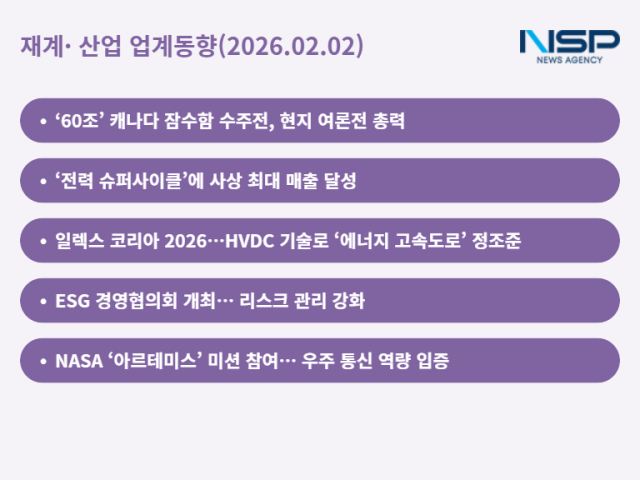 재계· 산업 업계동향(2026.02.02)

NSP
NEWS AGENCY

• ‘60조’ 캐나다 잠수함 수주전, 현지 여론전 총력

• ‘전력 슈퍼사이클’에 사상 최대 매출 달성

• 일렉스 코리아 2026…HVDC 기술로 ‘에너지 고속도로’ 정조준

• ESG 경영협의회 개최… 리스크 관리 강화

• NASA ‘아르테미스’ 미션 참여… 우주 통신 역량 입증